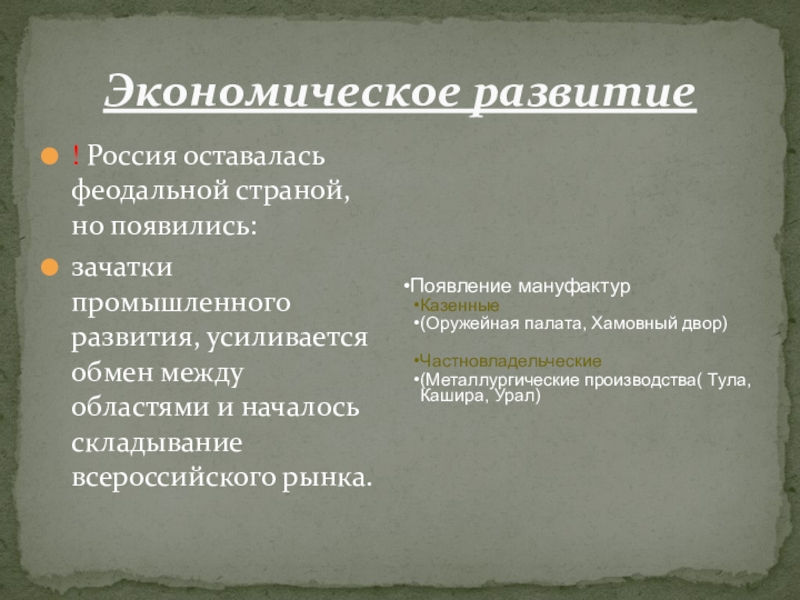 Экономическое развитие

! Россия оставалась феодальной страной, но появились:

зачатки промышленного развития, усиливается обмен между областями и началось складывание всероссийского рынка.

•Появление мануфактур
•Казенные
•(Оружейная палата, Хамовный двор)

•Частновладельческие
•(Металлургические производства( Тула, Кашира, Урал)